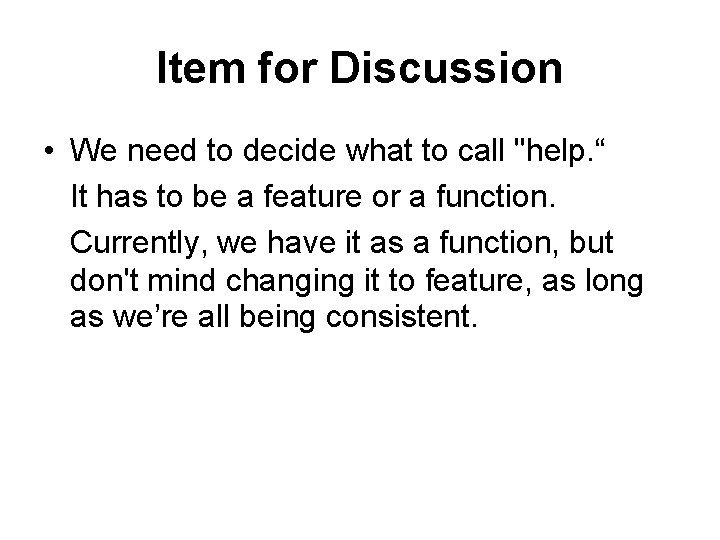 Item for Discussion

• We need to decide what to call "help."

It has to be a feature or a function.

Currently, we have it as a function, but don't mind changing it to feature, as long as we're all being consistent.